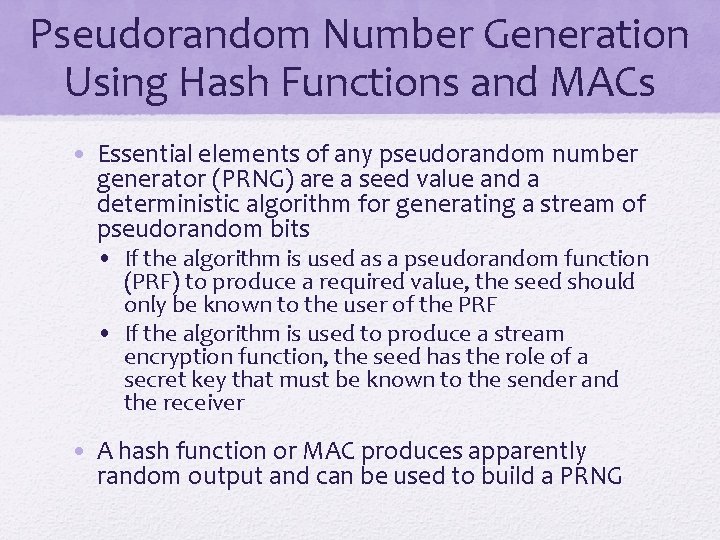 Pseudorandom Number Generation Using Hash Functions and MACs

• Essential elements of any pseudorandom number generator (PRNG) are a seed value and a deterministic algorithm for generating a stream of pseudorandom bits

• If the algorithm is used as a pseudorandom function (PRF) to produce a required value, the seed should only be known to the user of the PRF

• If the algorithm is used to produce a stream encryption function, the seed has the role of a secret key that must be known to the sender and the receiver

• A hash function or MAC produces apparently random output and can be used to build a PRNG